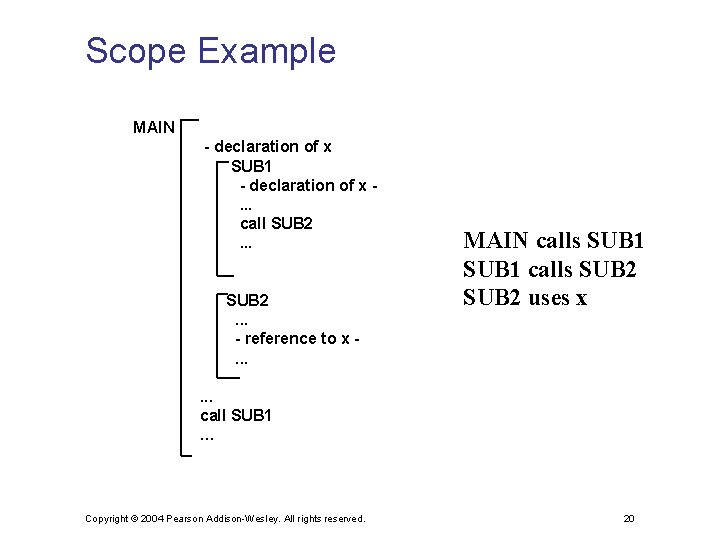 Scope Example

MAIN
- declaration of x
SUB1
- declaration of x -
...
call SUB2
...

SUB2
...
- reference to x -
...

...
call SUB1
...

MAIN calls SUB1
SUB1 calls SUB2
SUB2 uses x

Copyright © 2004 Pearson Addison-Wesley. All rights reserved.

20